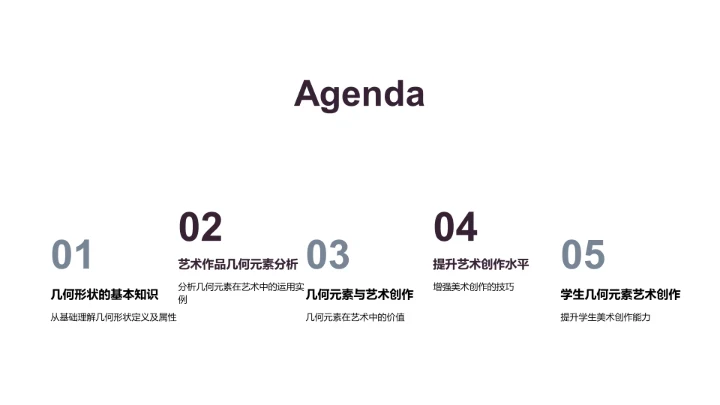 Agenda

01

几何形状的基本知识

从基础理解几何形状定义及属性

02

艺术作品几何元素分析

分析几何元素在艺术中的运用实例

03

几何元素与艺术创作

几何元素在艺术中的价值

04

提升艺术创作水平

增强美术创作的技巧

05

学生几何元素艺术创作

提升学生美术创作能力